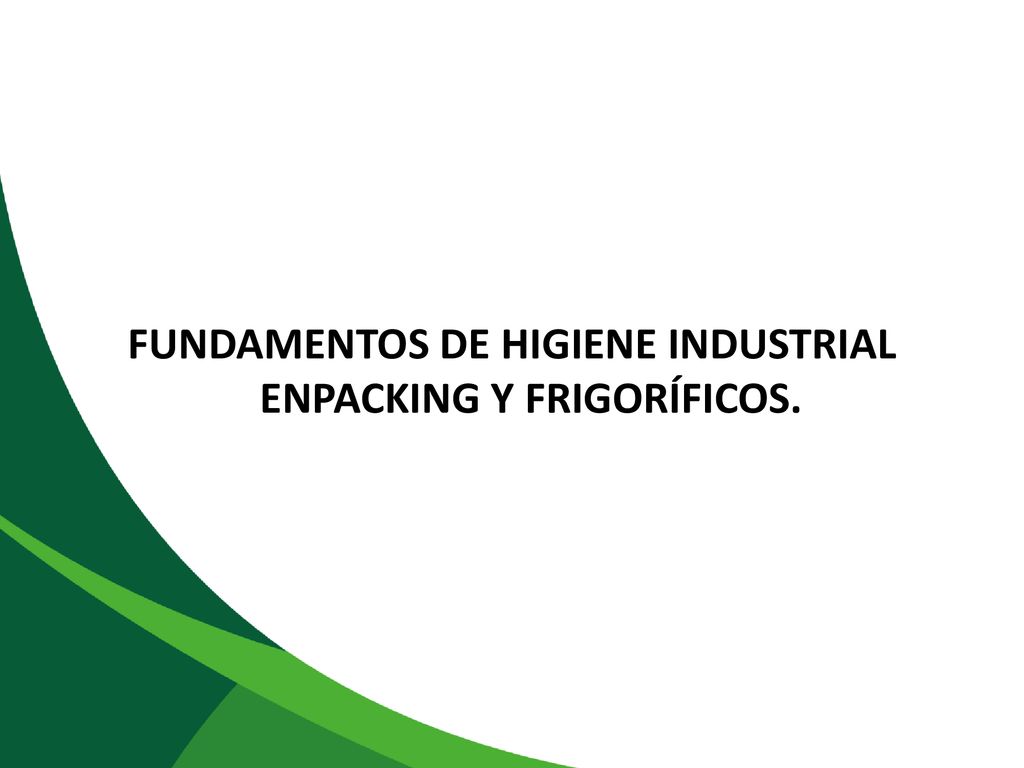 FUNDAMENTOS DE HIGIENE INDUSTRIAL ENPACKING Y FRIGORÍFICOS.